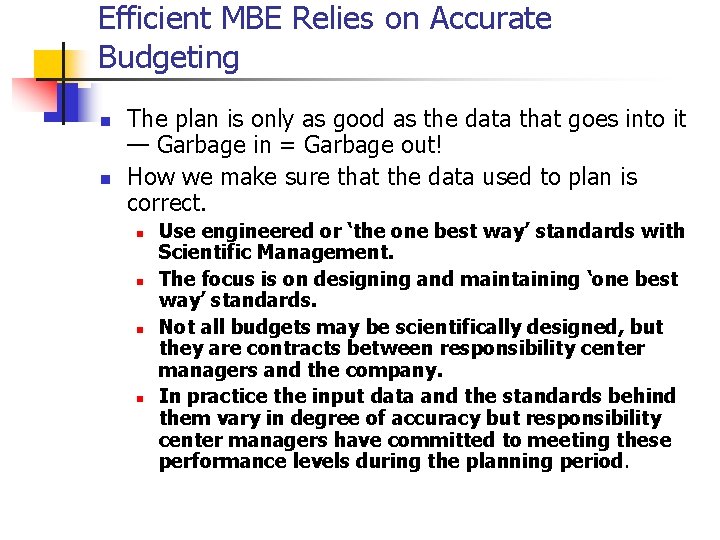 Efficient MBE Relies on Accurate Budgeting

The plan is only as good as the data that goes into it — Garbage in = Garbage out!

How we make sure that the data used to plan is correct.

Use engineered or 'the one best way' standards with Scientific Management.

The focus is on designing and maintaining 'one best way' standards.

Not all budgets may be scientifically designed, but they are contracts between responsibility center managers and the company.

In practice the input data and the standards behind them vary in degree of accuracy but responsibility center managers have committed to meeting these performance levels during the planning period.